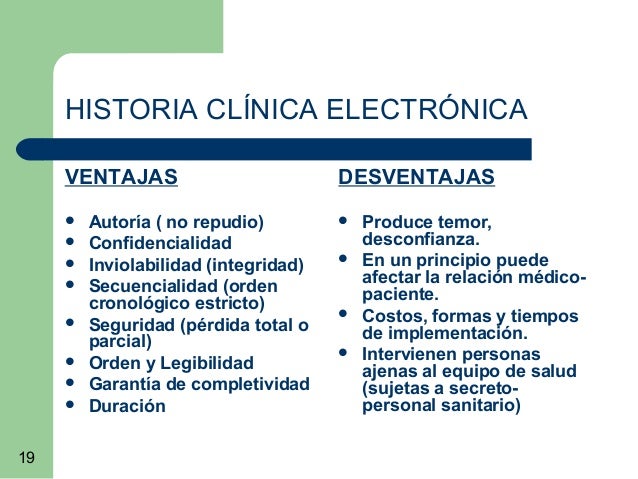 HISTORIA CLÍNICA ELECTRÓNICA

VENTAJAS

- Autoría ( no repudio)
- Confidencialidad
- Inviolabilidad (integridad)
- Secuencialidad (orden cronológico estricto)
- Seguridad (pérdida total o parcial)
- Orden y Legibilidad
- Garantía de completividad
- Duración

DESVENTAJAS

- Produce temor, desconfianza.
- En un principio puede afectar la relación médico-paciente.
- Costos, formas y tiempos de implementación.
- Intervienen personas ajenas al equipo de salud (sujetas a secreto-personal sanitario)

19